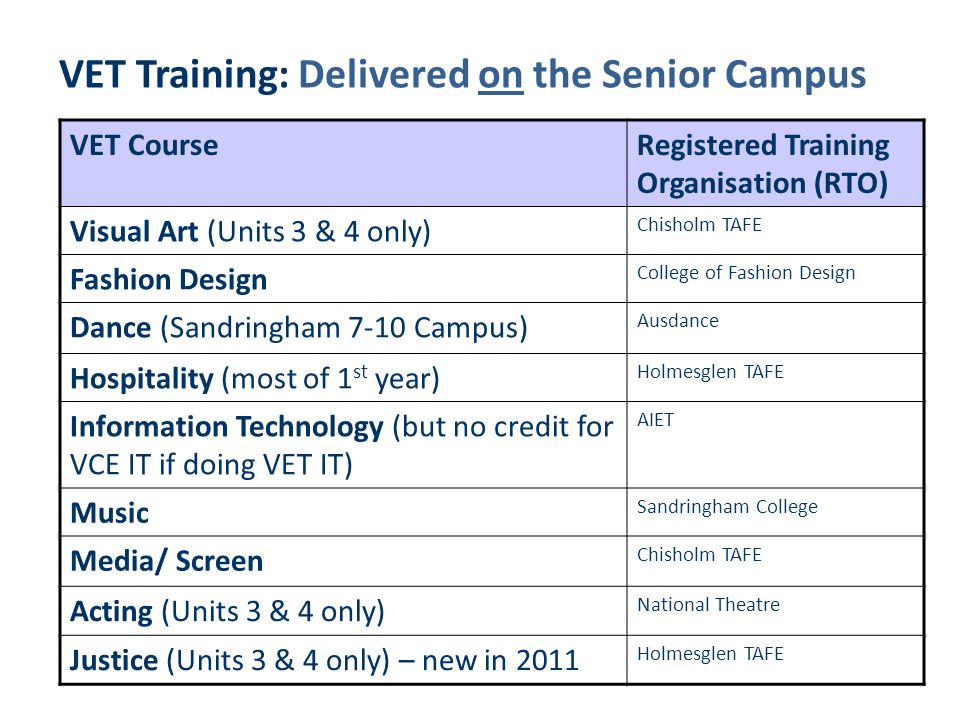 VET Training: Delivered on the Senior Campus

| VET Course | Registered Training Organisation (RTO) |
|---|---|
| Visual Art (Units 3 & 4 only) | Chisholm TAFE |
| Fashion Design | College of Fashion Design |
| Dance (Sandringham 7-10 Campus) | Ausdance |
| Hospitality (most of 1$^{st}$ year) | Holmesglen TAFE |
| Information Technology (but no credit for VCE IT if doing VET IT) | AIET |
| Music | Sandringham College |
| Media/ Screen | Chisholm TAFE |
| Acting (Units 3 & 4 only) | National Theatre |
| Justice (Units 3 & 4 only) – new in 2011 | Holmesglen TAFE |